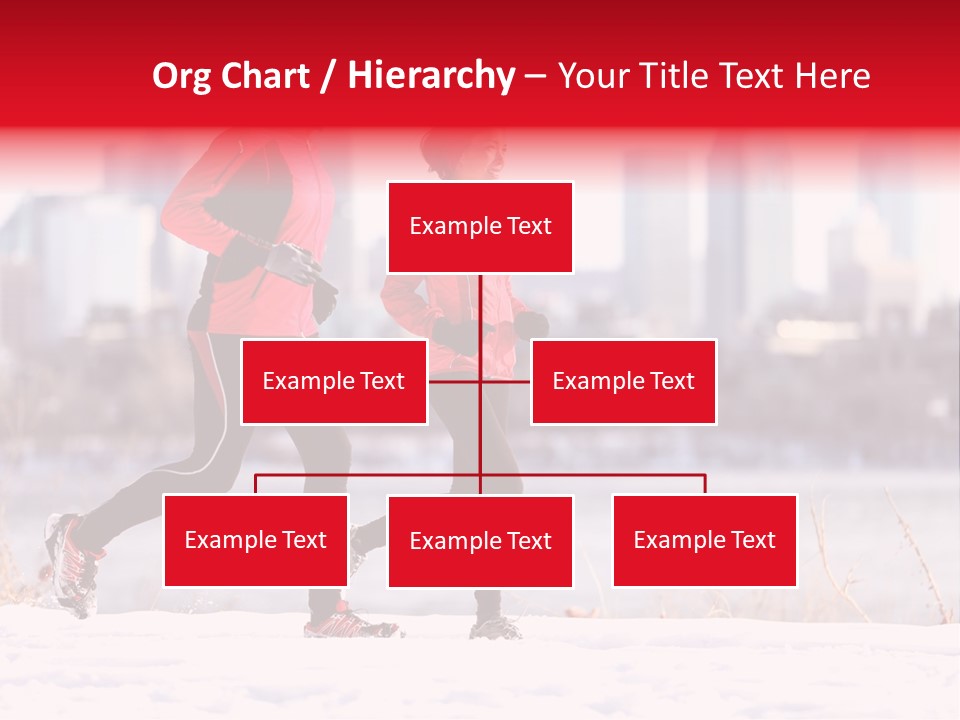 Org Chart / Hierarchy – Your Title Text Here

Example Text

Example Text

Example Text

Example Text

Example Text

Example Text